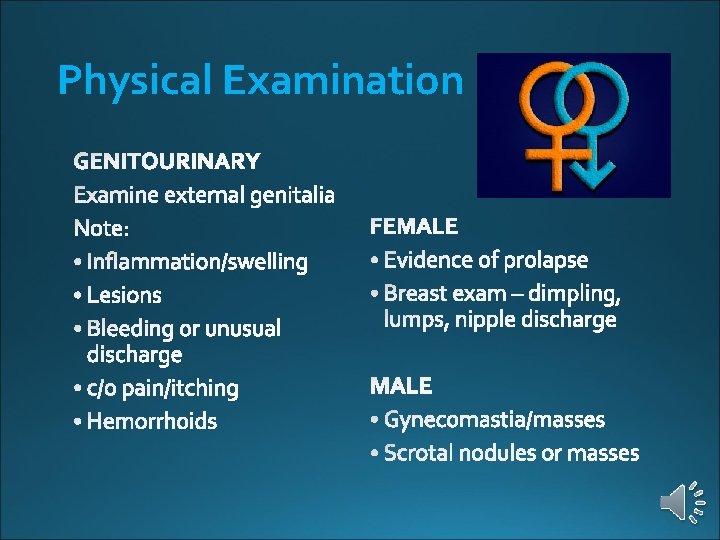 Physical Examination

GENITOURINARY

Examine external genitalia

Note:

• Inflammation/swelling
• Lesions
• Bleeding or unusual discharge
• c/o pain/itching
• Hemorrhoids

FEMALE

• Evidence of prolapse
• Breast exam – dimpling, lumps, nipple discharge

MALE

• Gynecomastia/masses
• Scrotal nodules or masses